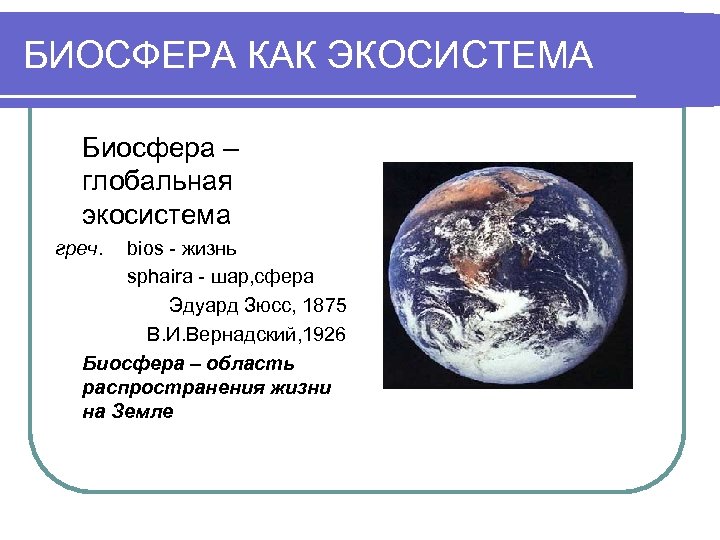 БИОСФЕРА КАК ЭКОСИСТЕМА

Биосфера – глобальная экосистема

греч. bios - жизнь
sphaira - шар,сфера
Эдуард Зюсс, 1875
В.И.Вернадский,1926

Биосфера – область распространения жизни на Земле